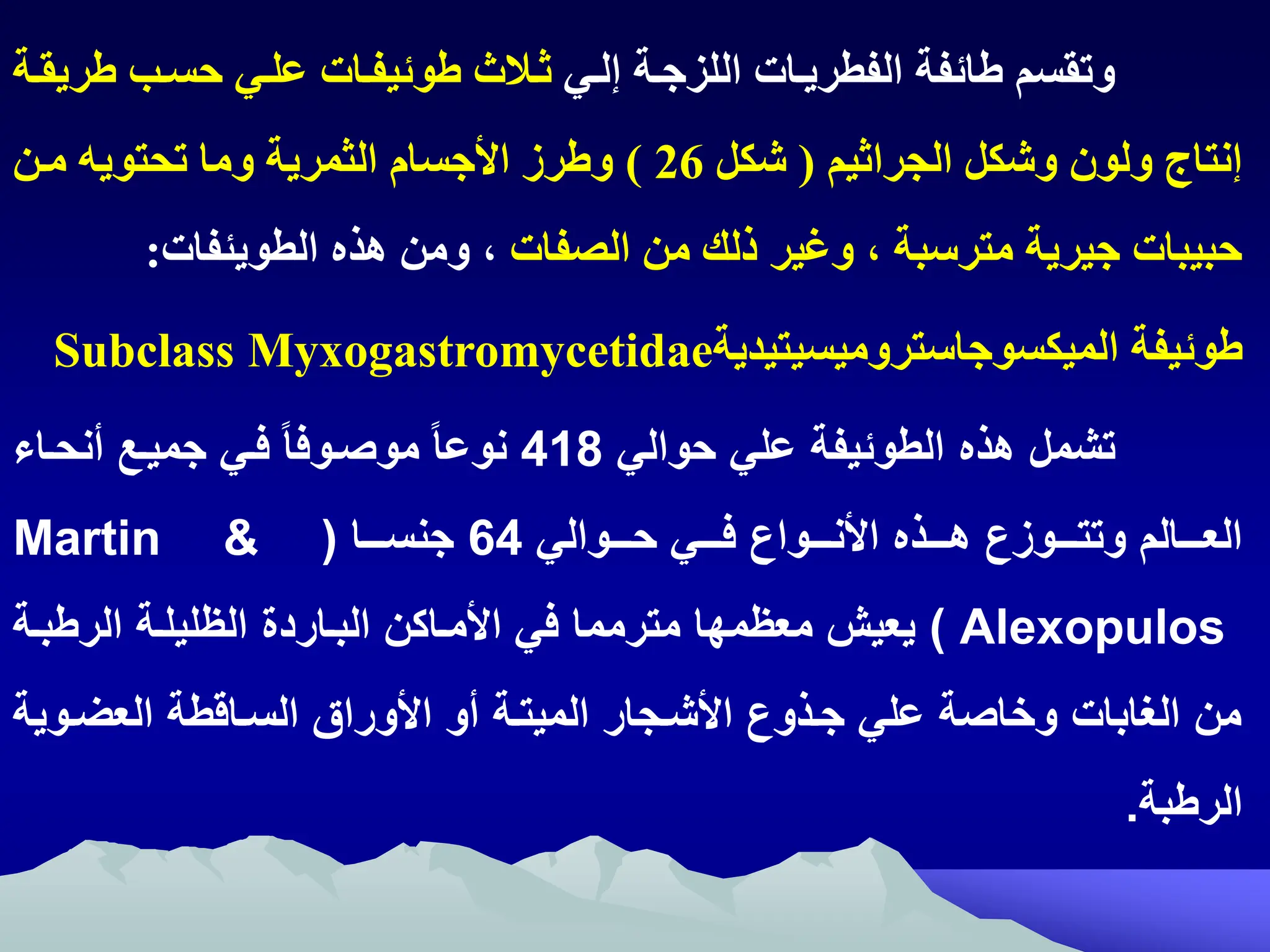 وتقسم طائفة الفطريات اللزجة إلي ثلاث طوئيفات علي حسب طريقة إنتاج ولون وشكل الجراثيم ( شكل 26 ) وطرز الأجسام الثمرية وما تحتويه من حبيبات جيرية مترسبة ، وغير ذلك من الصفات ، ومن هذه الطويئفات:

طوئيفة الميكسوجاستروميسيتيدية Subclass Myxogastromycetidae

تشمل هذه الطوئيفة علي حوالي 418 نوعاً موصوفاً في جميع أنحاء العالم وتتوزع هذه الأنواع في حوالي 64 جنسا ( Martin & Alexopulos ) يعيش معظمها مترمما في الأماكن الباردة الظليلة الرطبة من الغابات وخاصة علي جذوع الأشجار الميتة أو الأوراق الساقطة العضوية الرطبة.